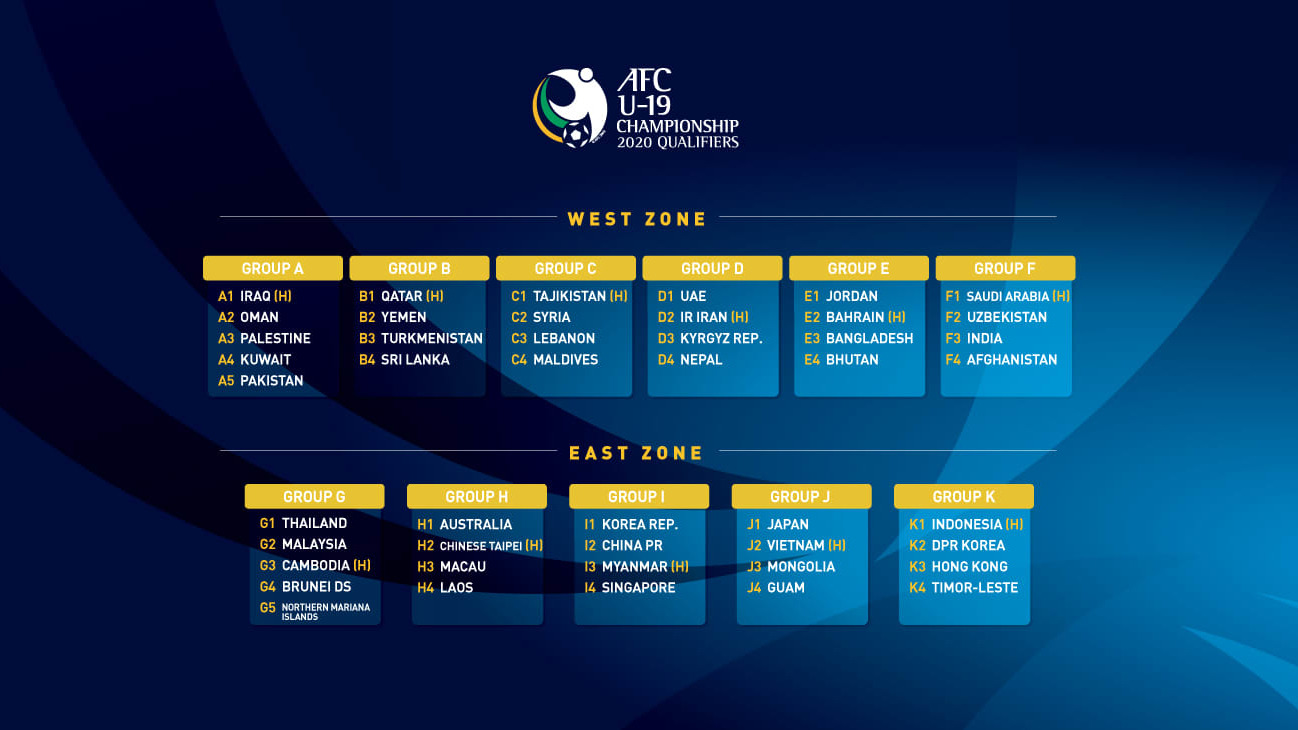 AFC U-19 CHAMPIONSHIP 2020 QUALIFIERS

WEST ZONE

GROUP A
A1 IRAQ (H)
A2 OMAN
A3 PALESTINE
A4 KUWAIT
A5 PAKISTAN

GROUP B
B1 QATAR (H)
B2 YEMEN
B3 TURKMENISTAN
B4 SRI LANKA

GROUP C
C1 TAJIKISTAN (H)
C2 SYRIA
C3 LEBANON
C4 MALDIVES

GROUP D
D1 UAE
D2 IR IRAN (H)
D3 KYRGYZ REP.
D4 NEPAL

GROUP E
E1 JORDAN
E2 BAHRAIN (H)
E3 BANGLADESH
E4 BHUTAN

GROUP F
F1 SAUDI ARABIA (H)
F2 UZBEKISTAN
F3 INDIA
F4 AFGHANISTAN

EAST ZONE

GROUP G
G1 THAILAND
G2 MALAYSIA
G3 CAMBODIA (H)
G4 BRUNEI DS
G5 NORTHERN MARIANA ISLANDS

GROUP H
H1 AUSTRALIA
H2 CHINESE TAIPEI (H)
H3 MACAU
H4 LAOS

GROUP I
I1 KOREA REP.
I2 CHINA PR
I3 MYANMAR (H)
I4 SINGAPORE

GROUP J
J1 JAPAN
J2 VIETNAM (H)
J3 MONGOLIA
J4 GUAM

GROUP K
K1 INDONESIA (H)
K2 DPR KOREA
K3 HONG KONG
K4 TIMOR-LESTE